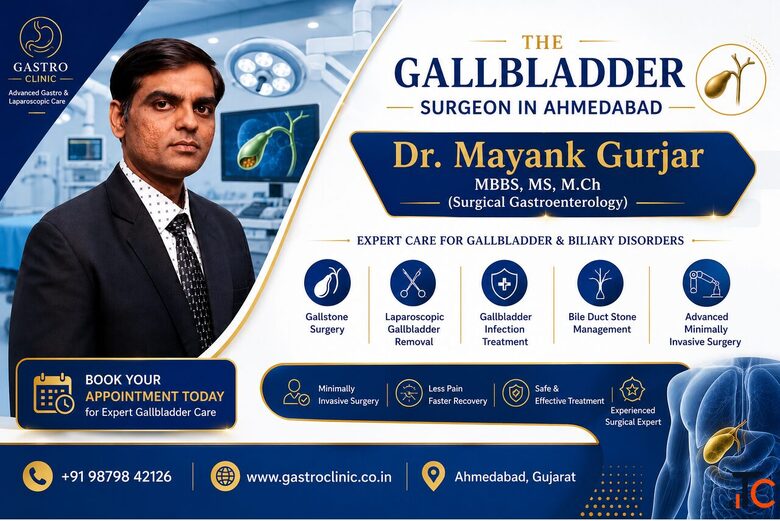 GASTRO CLINIC
Advanced Gastro & Laparoscopic Care

THE
GALLBLADDER
SURGEON IN AHMEDABAD

Dr. Mayank Gurjar
MBBS, MS, M.Ch
(Surgical Gastroenterology)

EXPERT CARE FOR GALLBLADDER & BILIARY DISORDERS

Gallstone Surgery

Laparoscopic Gallbladder Removal

Gallbladder Infection Treatment

Bile Duct Stone Management

Advanced Minimally Invasive Surgery

BOOK YOUR APPOINTMENT TODAY for Expert Gallbladder Care

Minimally Invasive Surgery

Less Pain Faster Recovery

Safe & Effective Treatment

Experienced Surgical Expert

+91 98798 42126

www.gastroclinic.co.in

Ahmedabad, Gujarat

TC